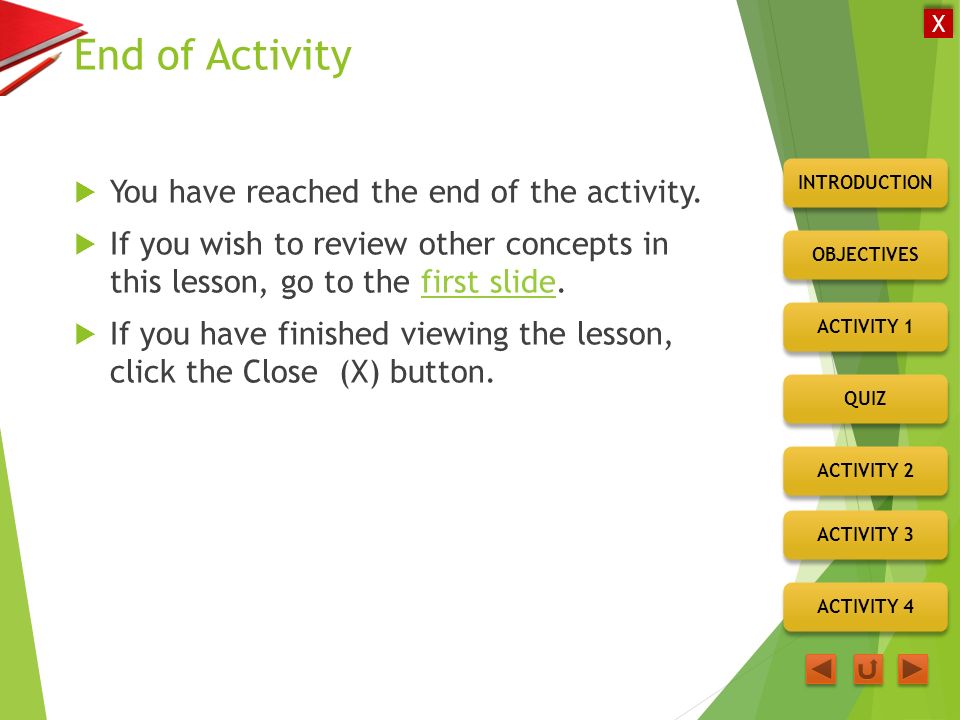 X

End of Activity

You have reached the end of the activity.

If you wish to review other concepts in this lesson, go to the first slide.

If you have finished viewing the lesson, click the Close (X) button.

INTRODUCTION

OBJECTIVES

ACTIVITY 1

QUIZ

ACTIVITY 2

ACTIVITY 3

ACTIVITY 4